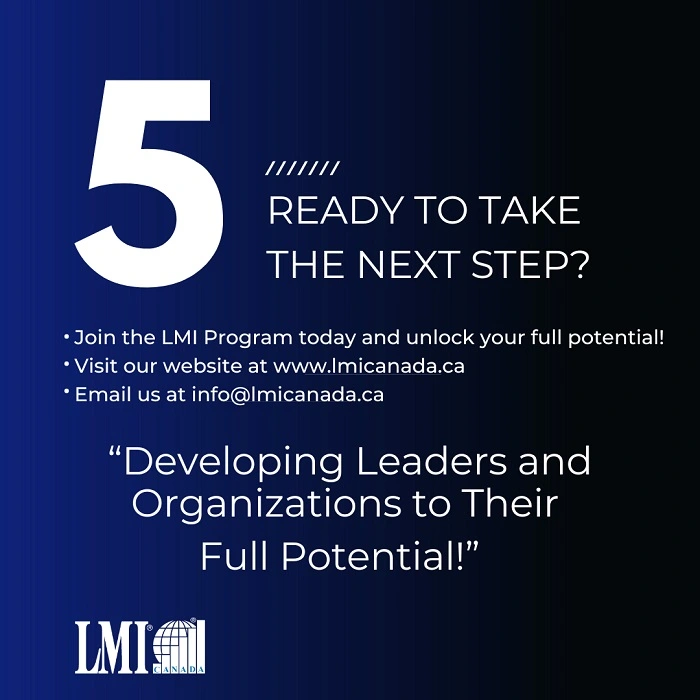 5

///////

READY TO TAKE THE NEXT STEP?

• Join the LMI Program today and unlock your full potential!
• Visit our website at www.lmicanada.ca
• Email us at info@lmicanada.ca

“Developing Leaders and Organizations to Their Full Potential!”

LMI® CANADA